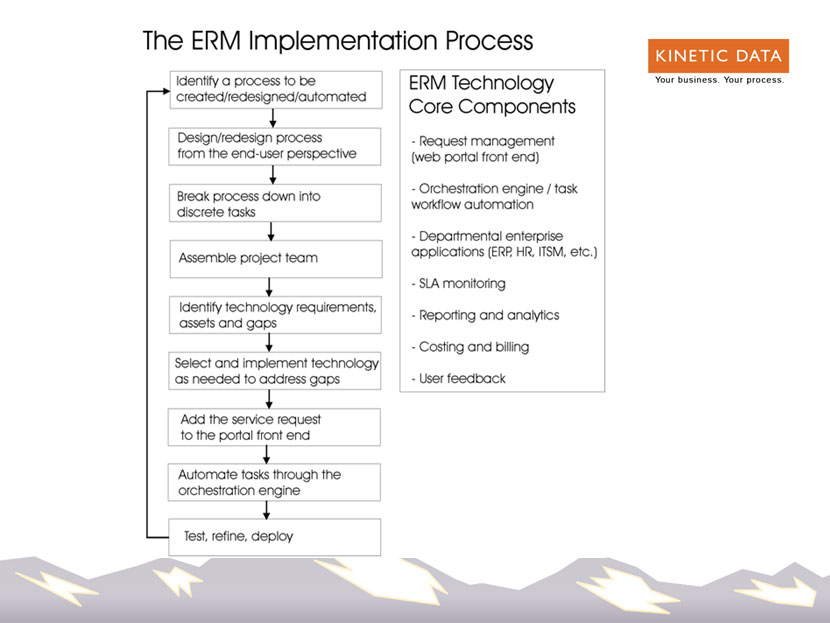 The ERM Implementation Process

KINETIC DATA
Your business. Your process.

Identify a process to be created/redesigned/automated

Design/redesign process from the end-user perspective

Break process down into discrete tasks

Assemble project team

Identify technology requirements, assets and gaps

Select and implement technology as needed to address gaps

Add the service request to the portal front end

Automate tasks through the orchestration engine

Test, refine, deploy

ERM Technology Core Components

- Request management (web portal front end)

- Orchestration engine / task workflow automation

- Departmental enterprise applications (ERP, HR, ITSM, etc.)

- SLA monitoring

- Reporting and analytics

- Costing and billing

- User feedback